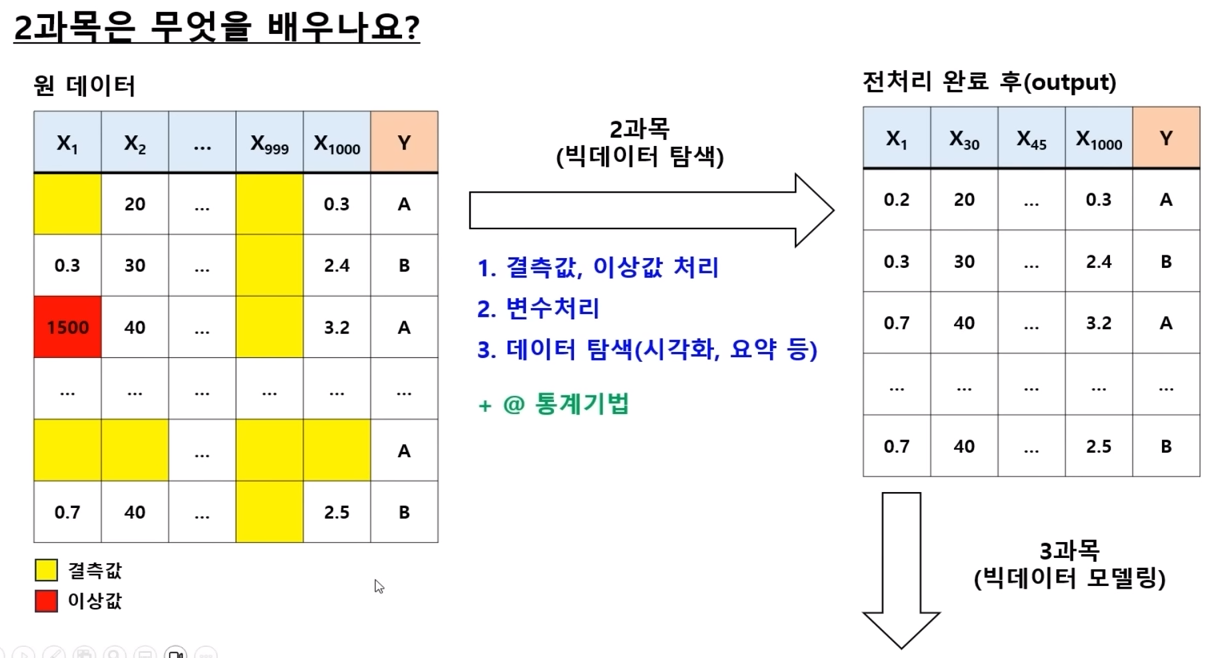 2과목은 무엇을 배우나요?

원 데이터

| $X_1$ | $X_2$ | … | $X_{999}$ | $X_{1000}$ | Y |
|---|---|---|---|---|---|
| | 20 | … | | 0.3 | A |
| 0.3 | 30 | … | | 2.4 | B |
| 1500 | 40 | … | | 3.2 | A |
| … | … | … | … | … | … |
| | | … | | | A |
| 0.7 | 40 | … | | 2.5 | B |

결측값
이상값

2과목
(빅데이터 탐색)

1. 결측값, 이상값 처리
2. 변수처리
3. 데이터 탐색(시각화, 요약 등)

+ @ 통계기법

전처리 완료 후(output)

| $X_1$ | $X_{30}$ | $X_{45}$ | $X_{1000}$ | Y |
|---|---|---|---|---|
| 0.2 | 20 | … | 0.3 | A |
| 0.3 | 30 | … | 2.4 | B |
| 0.7 | 40 | … | 3.2 | A |
| … | … | … | … | … |
| 0.7 | 40 | … | 2.5 | B |

3과목
(빅데이터 모델링)